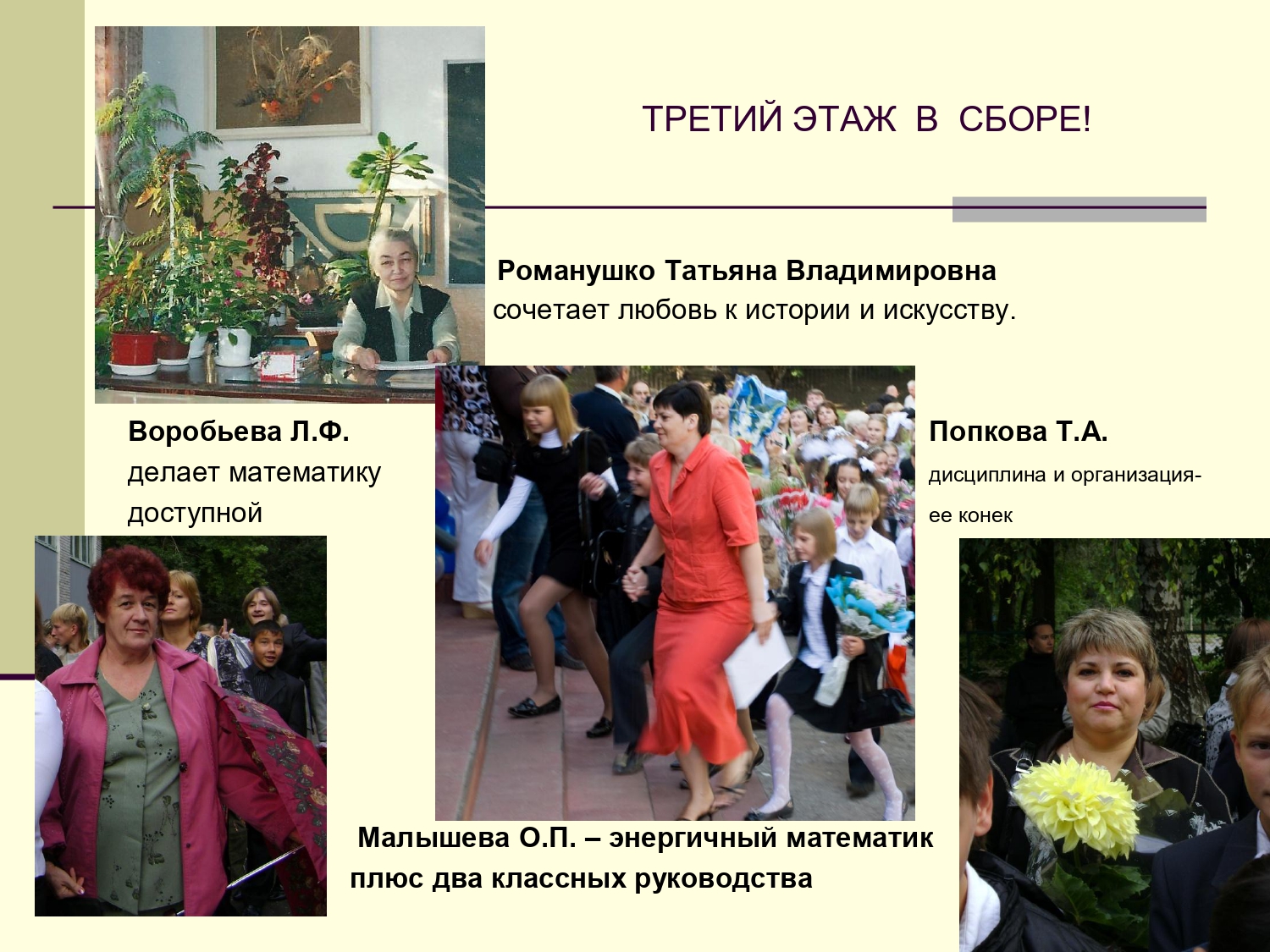 ТРЕТИЙ ЭТАЖ В СБОРЕ!

Романушко Татьяна Владимировна сочетает любовь к истории и искусству.

Воробьева Л.Ф. делает математику доступной

Попкова Т.А. дисциплина и организация- ее конек

Малышева О.П. – энергичный математик плюс два классных руководства